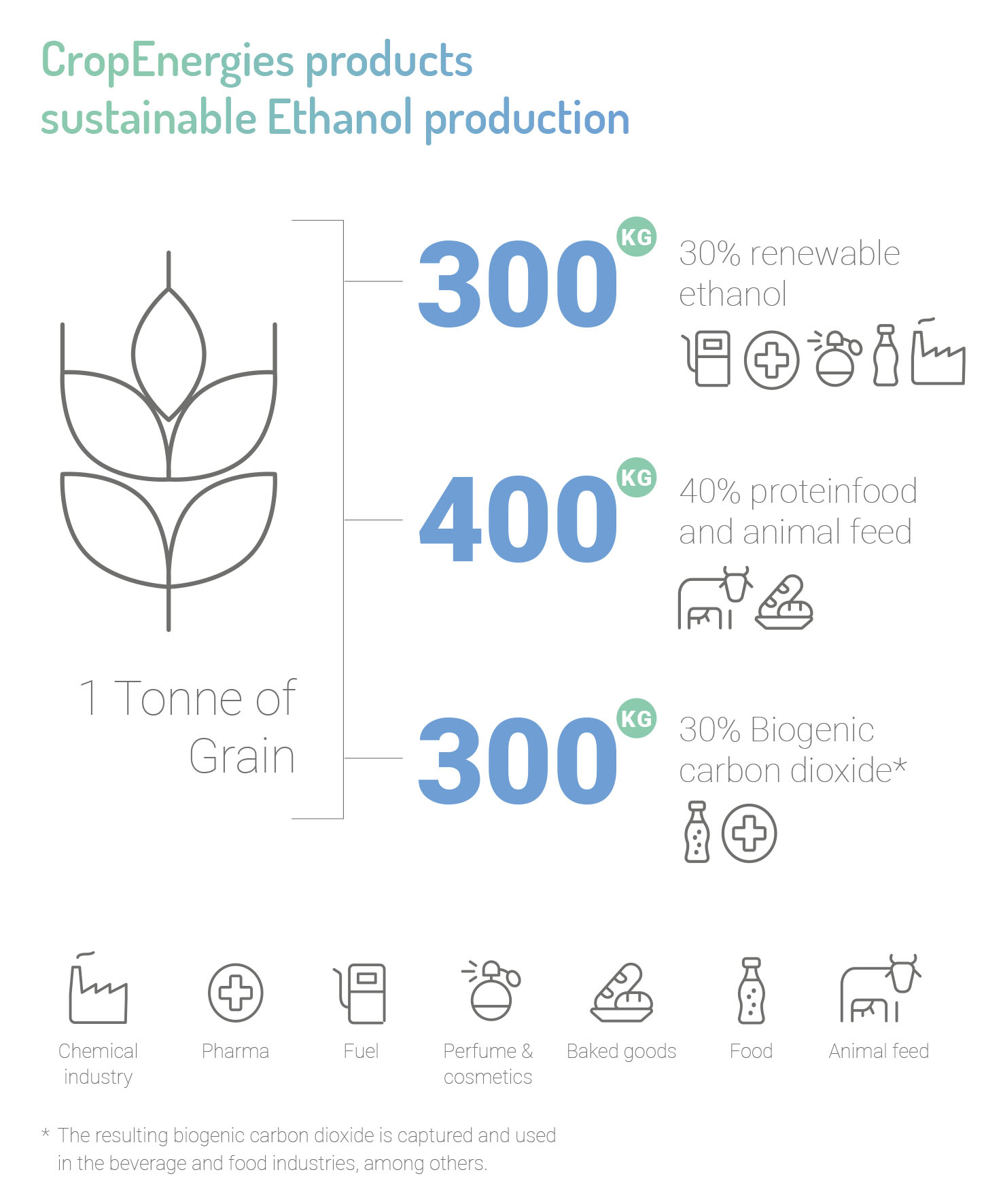 CropEnergies products sustainable Ethanol production

1 Tonne of Grain

300 KG
30% renewable ethanol

400 KG
40% proteinfood and animal feed

300 KG
30% Biogenic carbon dioxide*

Chemical industry

Pharma

Fuel

Perfume & cosmetics

Baked goods

Food

Animal feed

* The resulting biogenic carbon dioxide is captured and used in the beverage and food industries, among others.